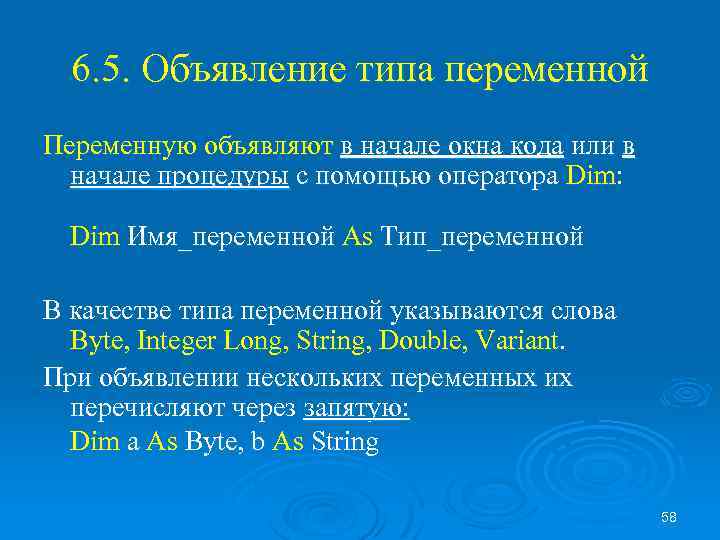 6.5. Объявление типа переменной

Переменную объявляют в начале окна кода или в начале процедуры с помощью оператора Dim:

Dim Имя_переменной As Тип_переменной

В качестве типа переменной указываются слова Byte, Integer Long, String, Double, Variant.

При объявлении нескольких переменных их перечисляют через запятую:
Dim a As Byte, b As String

58